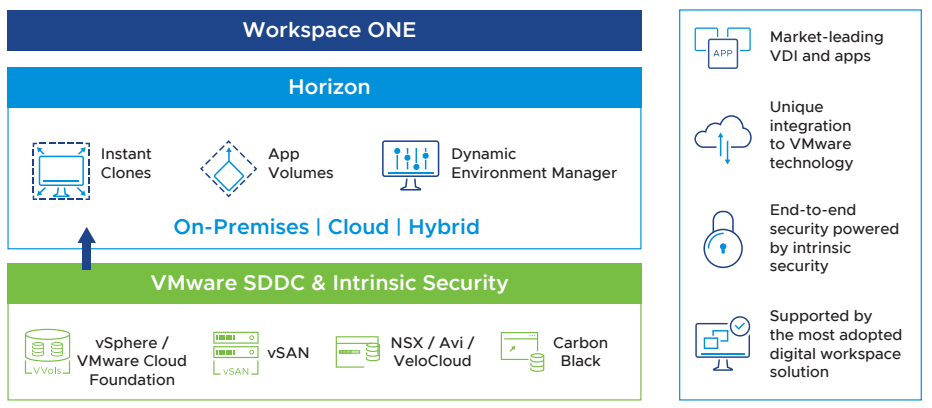 Workspace ONE

Horizon

Instant Clones

App Volumes

Dynamic Environment Manager

On-Premises | Cloud | Hybrid

VMware SDDC & Intrinsic Security

VVols

vSphere / VMware Cloud Foundation

vSAN

vSAN

NSX / Avi / VeloCloud

Carbon Black

APP

Market-leading VDI and apps

Unique integration to VMware technology

End-to-end security powered by intrinsic security

Supported by the most adopted digital workspace solution